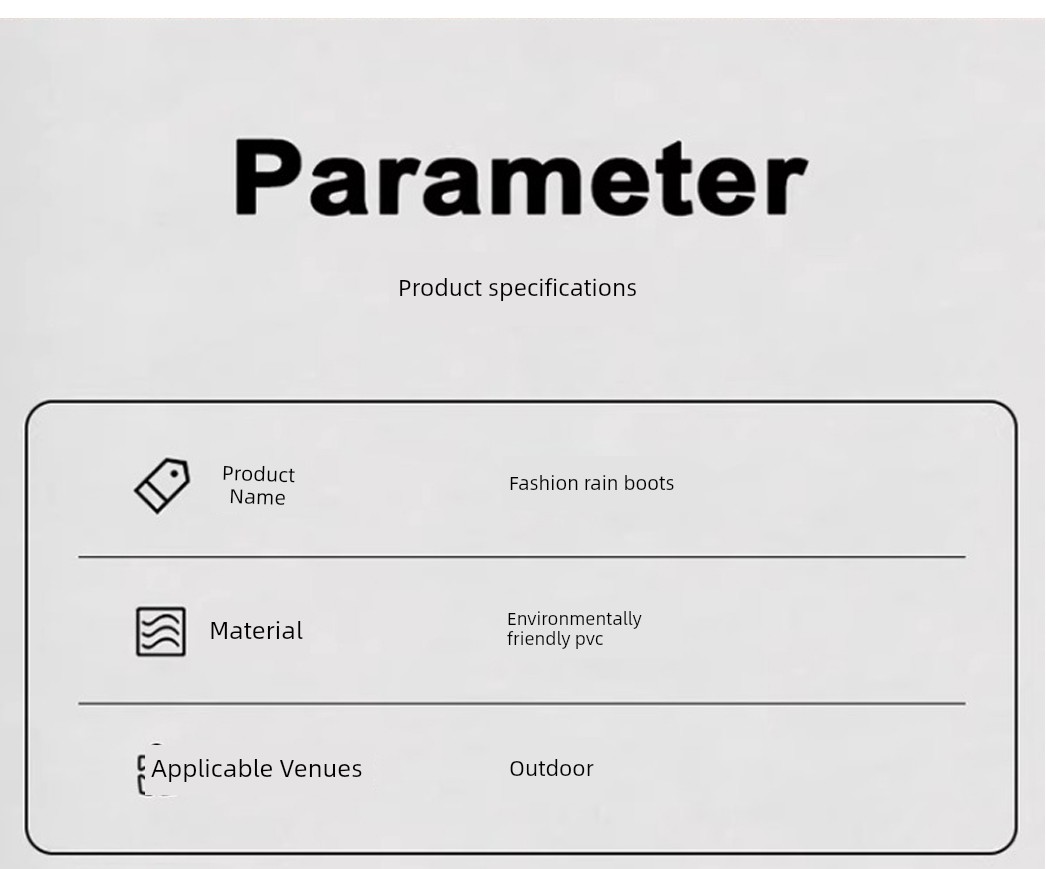 Parameter

Product specifications

| | |
|---|---|
| Product Name | Fashion rain boots |
| Material | Environmentally friendly pvc |
| Applicable Venues | Outdoor |